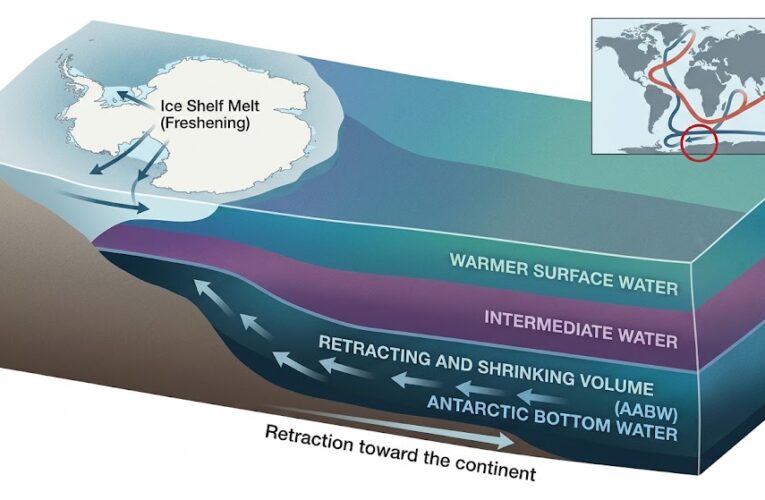 Ice Shelf Melt
(Freshening)

WARMER SURFACE WATER

INTERMEDIATE WATER

RETRACTING AND SHRINKING VOLUME
(AABW)
ANTARCTIC BOTTOM WATER

Retraction toward the continent